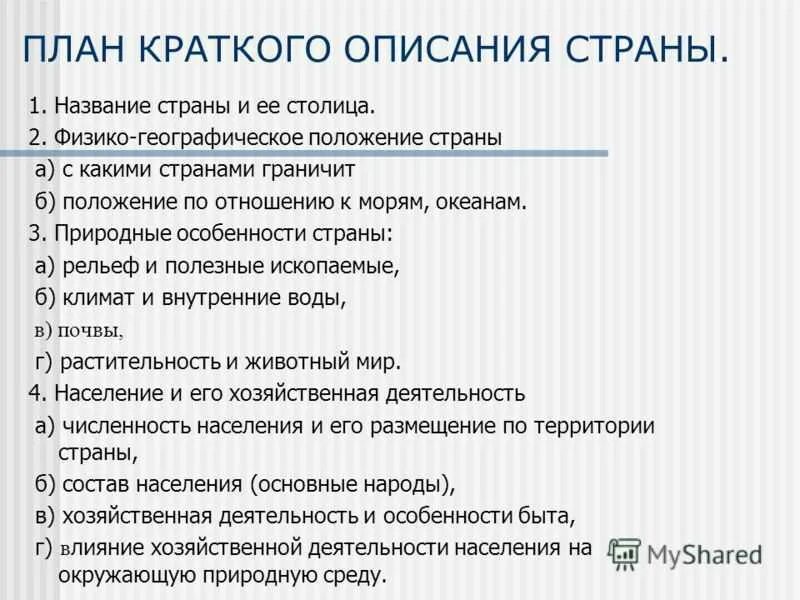 ПЛАН КРАТКОГО ОПИСАНИЯ СТРАНЫ.

1. Название страны и ее столица.
2. Физико-географическое положение страны
а) с какими странами граничит
б) положение по отношению к морям, океанам.
3. Природные особенности страны:
а) рельеф и полезные ископаемые,
б) климат и внутренние воды,
в) почвы,
г) растительность и животный мир.
4. Население и его хозяйственная деятельность
а) численность населения и его размещение по территории страны,
б) состав населения (основные народы),
в) хозяйственная деятельность и особенности быта,
г) влияние хозяйственной деятельности населения на окружающую природную среду.

MyShared